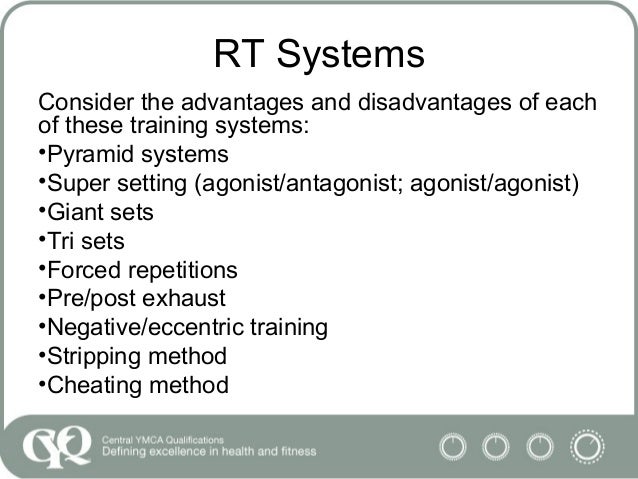 RT Systems

Consider the advantages and disadvantages of each of these training systems:

•Pyramid systems
•Super setting (agonist/antagonist; agonist/agonist)
•Giant sets
•Tri sets
•Forced repetitions
•Pre/post exhaust
•Negative/eccentric training
•Stripping method
•Cheating method

CYQ
Central YMCA Qualifications
Defining excellence in health and fitness